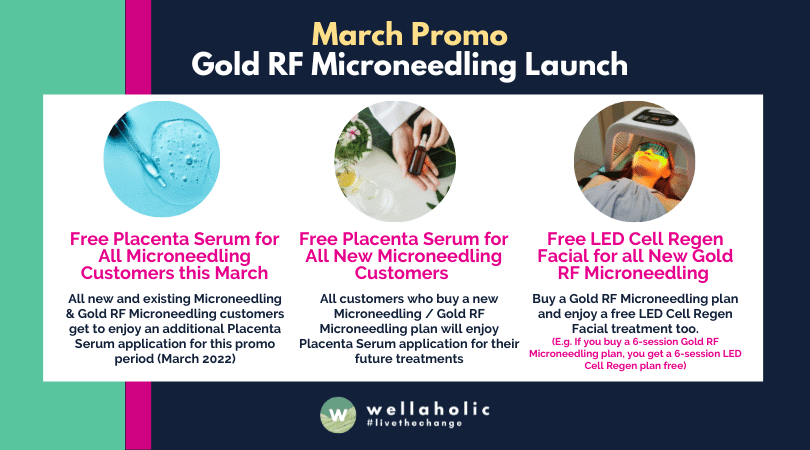 March Promo
Gold RF Microneedling Launch

Free Placenta Serum for All Microneedling Customers this March

All new and existing Microneedling & Gold RF Microneedling customers get to enjoy an additional Placenta Serum application for this promo period (March 2022)

Free Placenta Serum for All New Microneedling Customers

All customers who buy a new Microneedling / Gold RF Microneedling plan will enjoy Placenta Serum application for their future treatments

Free LED Cell Regen Facial for all New Gold RF Microneedling

Buy a Gold RF Microneedling plan and enjoy a free LED Cell Regen Facial treatment too.

(E.g. If you buy a 6-session Gold RF Microneedling plan, you get a 6-session LED Cell Regen plan free)

w wellaholic
#livethechange